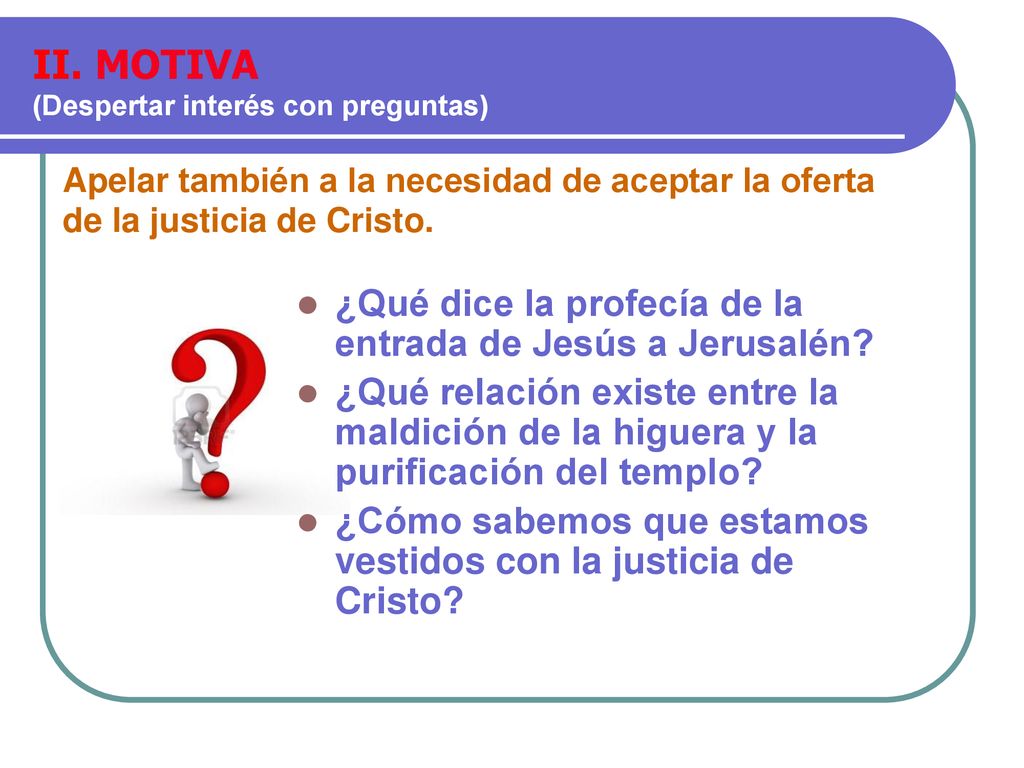 II. MOTIVA
(Despertar interés con preguntas)

Apelar también a la necesidad de aceptar la oferta de la justicia de Cristo.

- ¿Qué dice la profecía de la entrada de Jesús a Jerusalén?
- ¿Qué relación existe entre la maldición de la higuera y la purificación del templo?
- ¿Cómo sabemos que estamos vestidos con la justicia de Cristo?